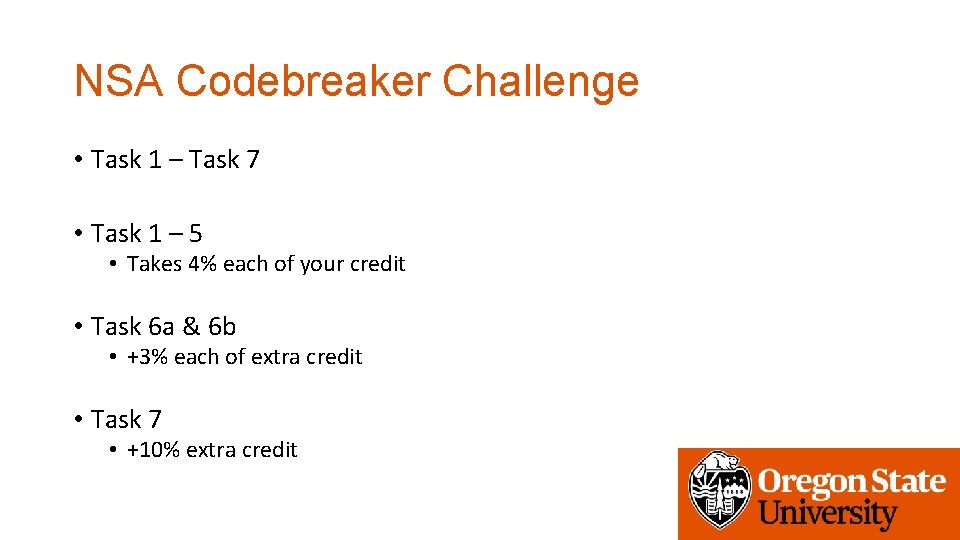 NSA Codebreaker Challenge

• Task 1 – Task 7

• Task 1 – 5
  • Takes 4% each of your credit

• Task 6a & 6b
  • +3% each of extra credit

• Task 7
  • +10% extra credit

Oregon State University